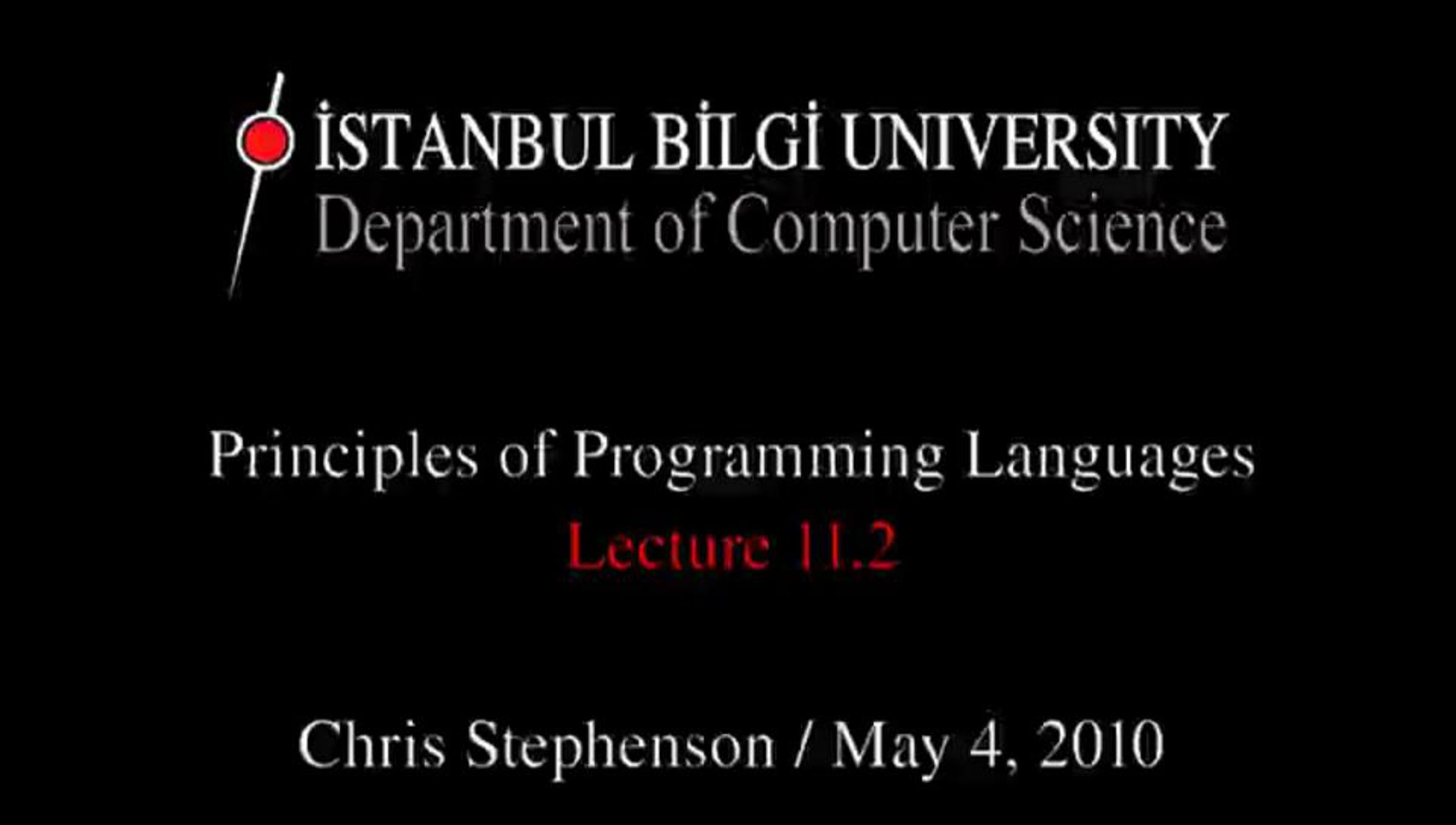 İSTANBUL BİLGİ UNIVERSITY
Department of Computer Science

Principles of Programming Languages
Lecture 11.2

Chris Stephenson / May 4, 2010